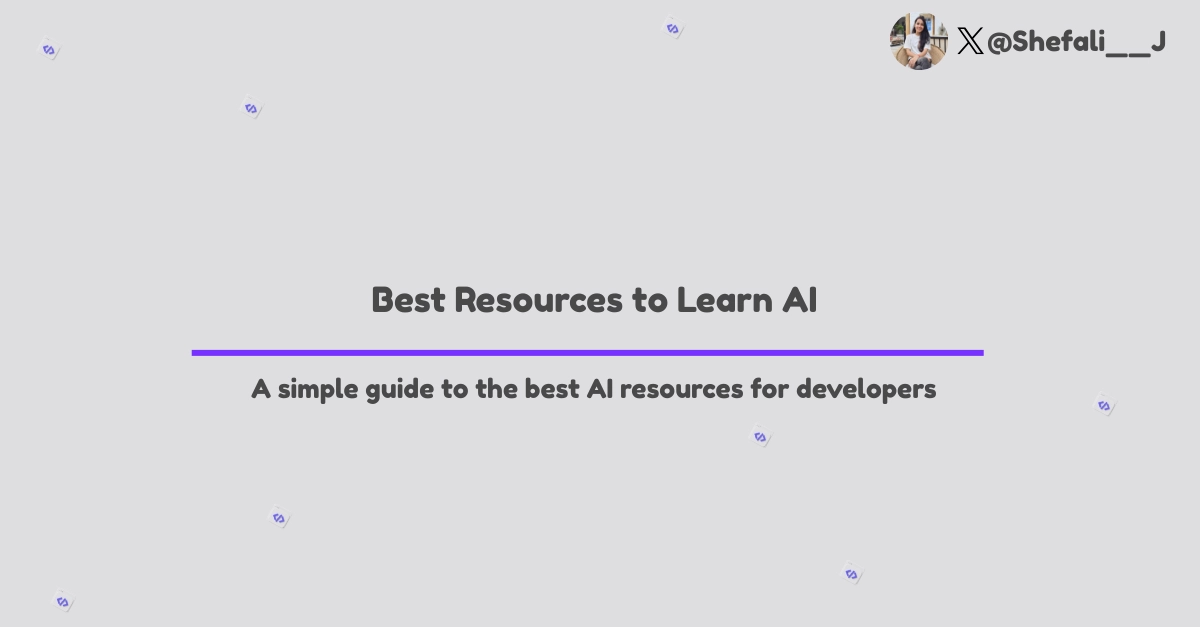 @Shefali__J

Best Resources to Learn AI

A simple guide to the best AI resources for developers